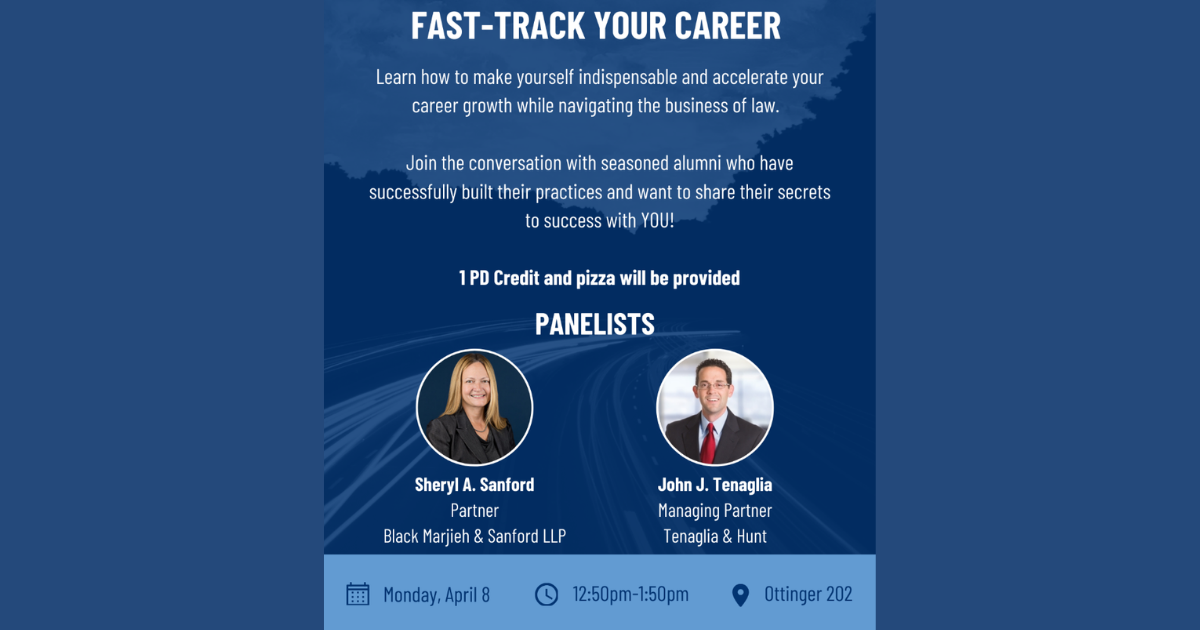 FAST-TRACK YOUR CAREER

Learn how to make yourself indispensable and accelerate your career growth while navigating the business of law.

Join the conversation with seasoned alumni who have successfully built their practices and want to share their secrets to success with YOU!

1 PD Credit and pizza will be provided

PANELISTS

Sheryl A. Sanford
Partner
Black Marjieh & Sanford LLP

John J. Tenaglia
Managing Partner
Tenaglia & Hunt

Monday, April 8

12:50pm-1:50pm

Ottinger 202